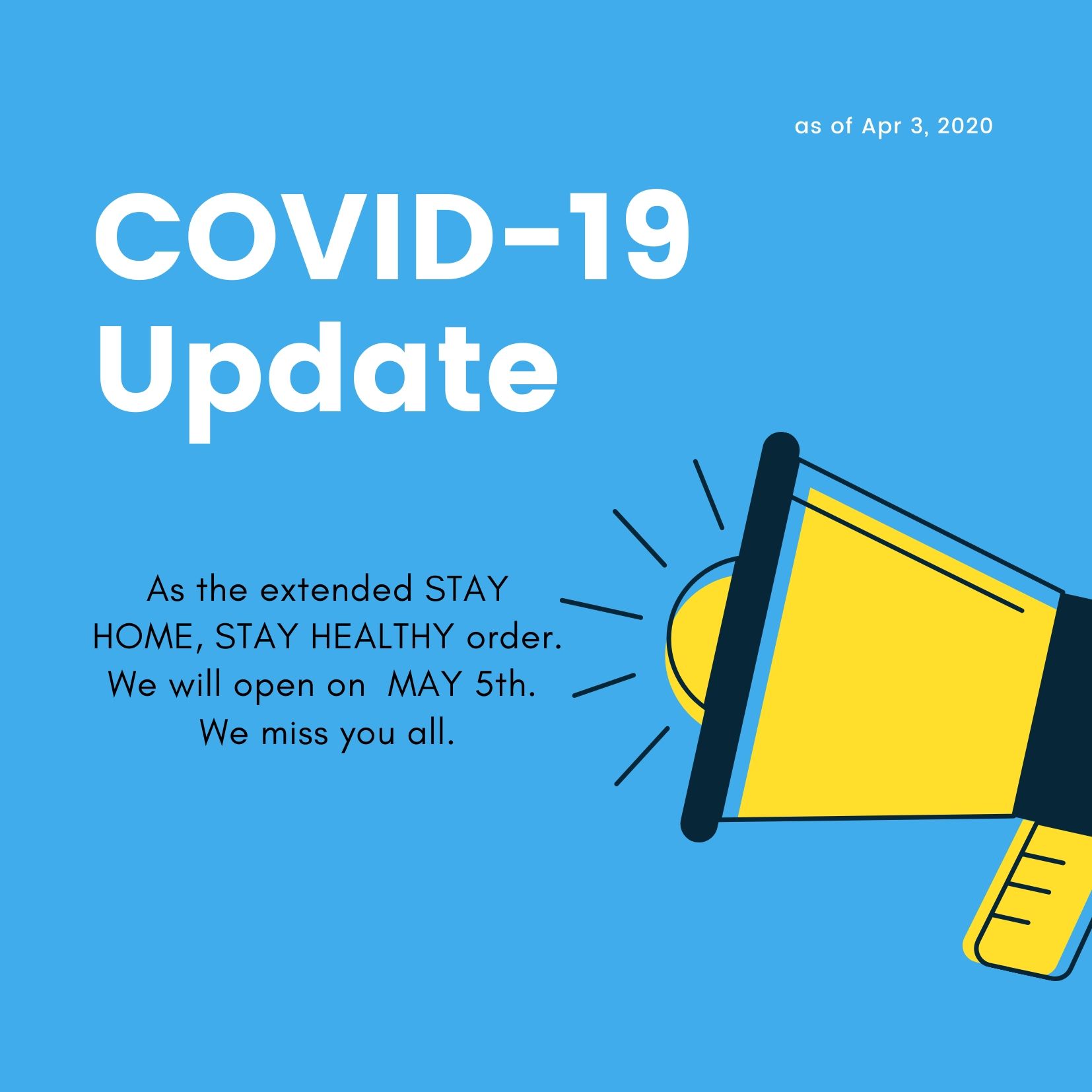 as of Apr 3, 2020

COVID-19 Update

As the extended STAY HOME, STAY HEALTHY order. We will open on MAY 5th. We miss you all.